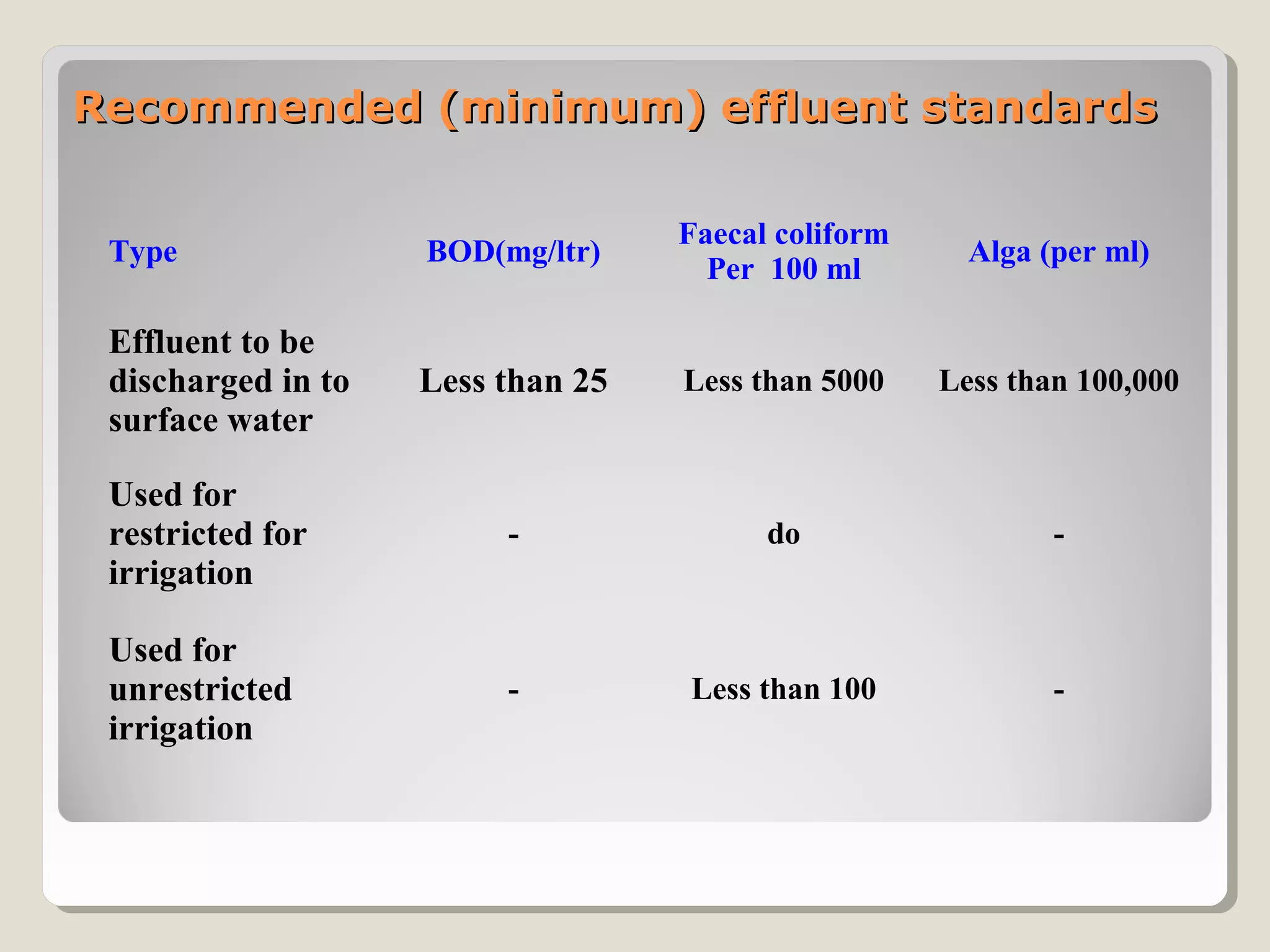 Recommended (minimum) effluent standards

| Type | BOD(mg/ltr) | Faecal coliform Per 100 ml | Alga (per ml) |
|---|---|---|---|
| Effluent to be discharged in to surface water | Less than 25 | Less than 5000 | Less than 100,000 |
| Used for restricted for irrigation | - | do | - |
| Used for unrestricted irrigation | - | Less than 100 | - |